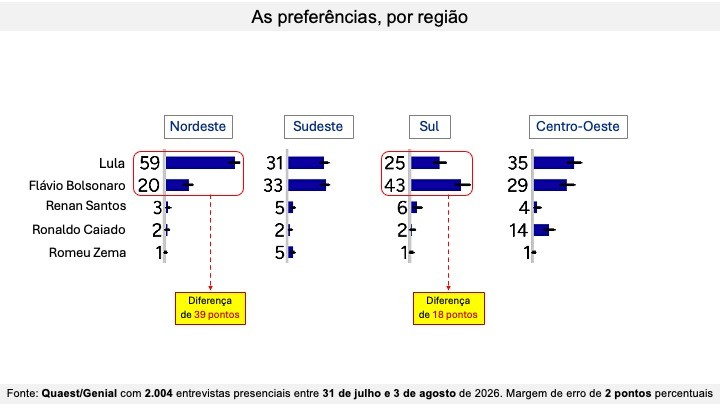 As preferências, por região

| | Nordeste | Sudeste | Sul | Centro-Oeste |
|---|---|---|---|---|
| Lula | 59 | 31 | 25 | 35 |
| Flávio Bolsonaro | 20 | 33 | 43 | 29 |
| Renan Santos | 3 | 5 | 6 | 4 |
| Ronaldo Caiado | 2 | 2 | 2 | 14 |
| Romeu Zema | 1 | 5 | 1 | 1 |

Diferença de 39 pontos

Diferença de 18 pontos

Fonte: Quaest/Genial com 2.004 entrevistas presenciais entre 31 de julho e 3 de agosto de 2026. Margem de erro de 2 pontos percentuais